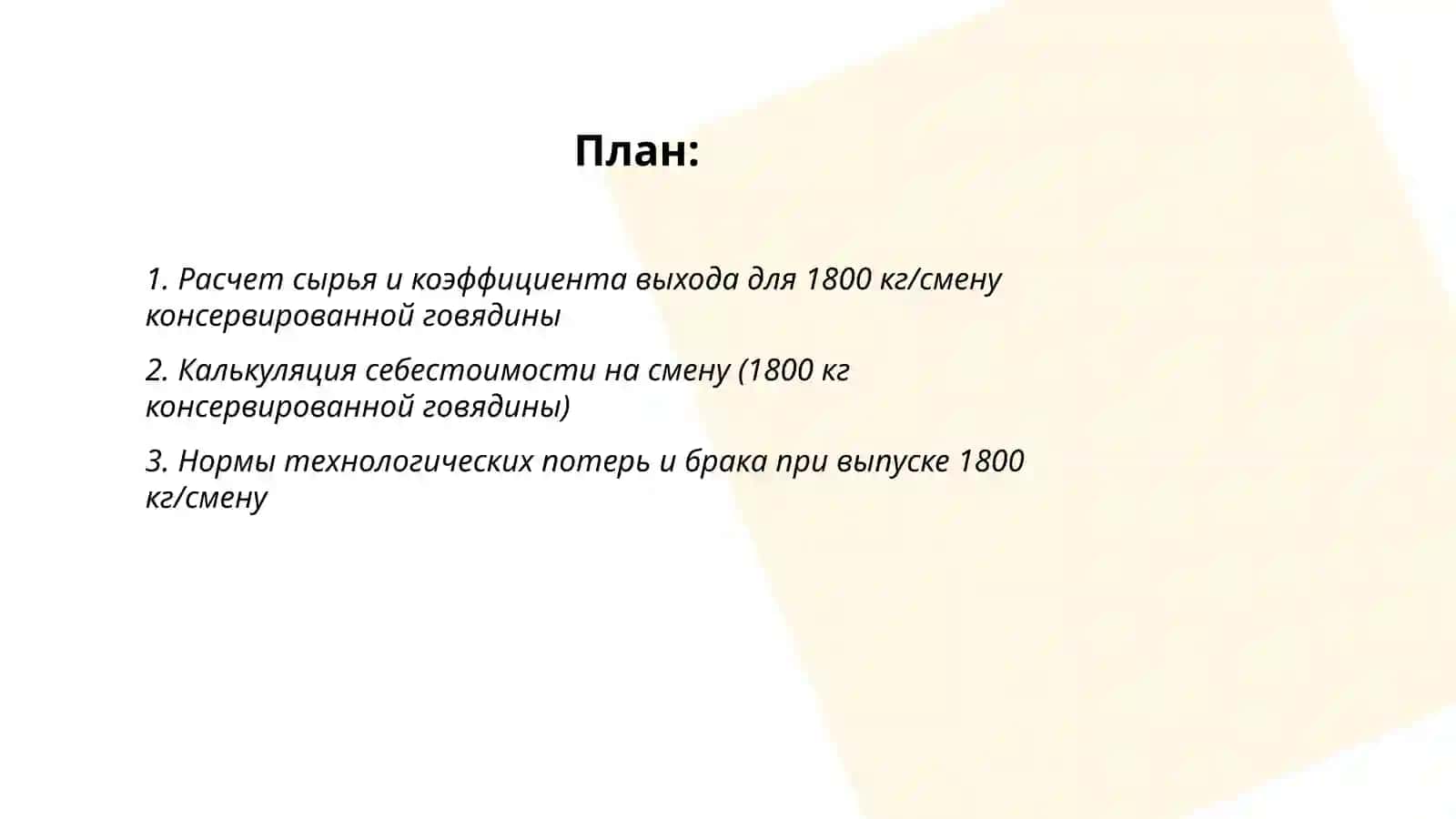 План:

1. Расчет сырья и коэффициента выхода для 1800 кг/смену консервированной говядины

2. Калькуляция себестоимости на смену (1800 кг консервированной говядины)

3. Нормы технологических потерь и брака при выпуске 1800 кг/смену